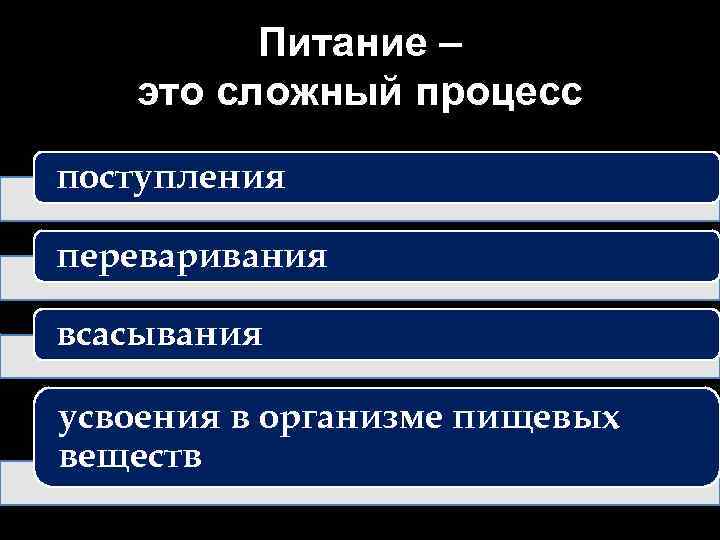 Питание –
это сложный процесс

поступления

переваривания

всасывания

усвоения в организме пищевых веществ